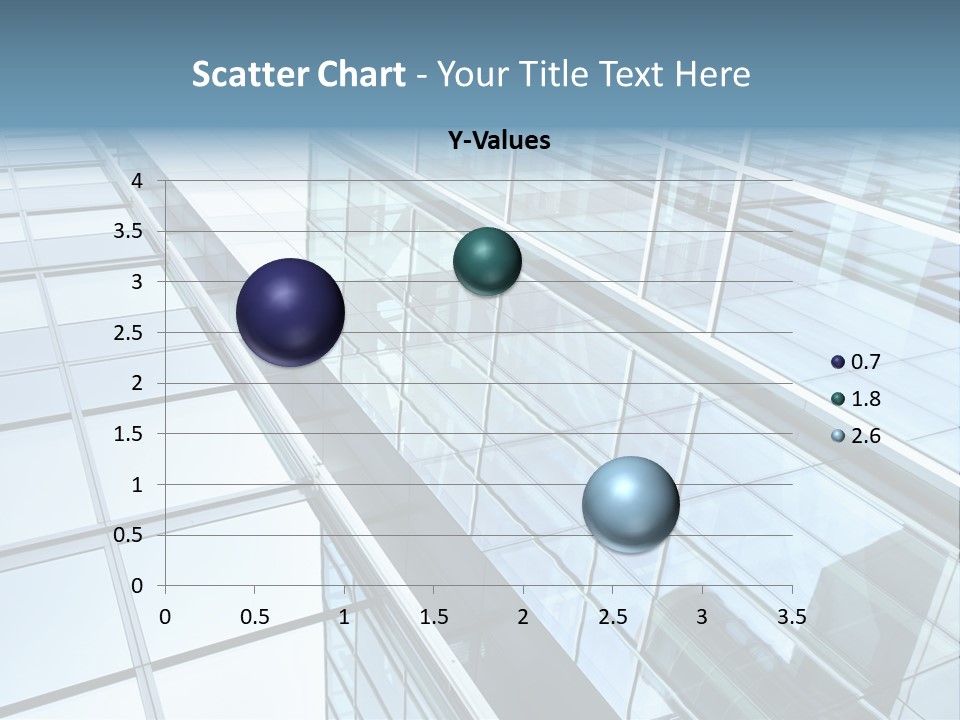 Scatter Chart - Your Title Text Here

Y-Values

4
3.5
3
2.5
2
1.5
1
0.5
0

0 0.5 1 1.5 2 2.5 3 3.5

0.7
1.8
2.6